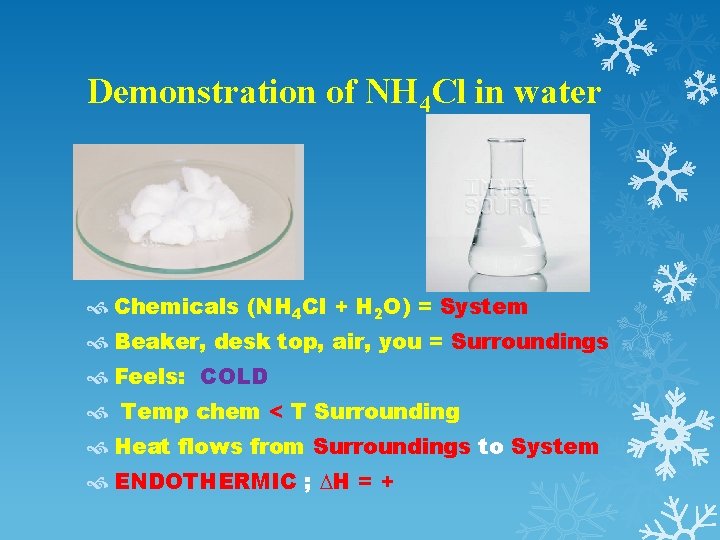 Demonstration of $NH_4Cl$ in water

IMAGE SOURCE

Chemicals ($NH_4Cl$ + $H_2O$) = System

Beaker, desk top, air, you = Surroundings

Feels: COLD

Temp chem < T Surrounding

Heat flows from Surroundings to System

ENDOTHERMIC ; $\Delta H$ = +